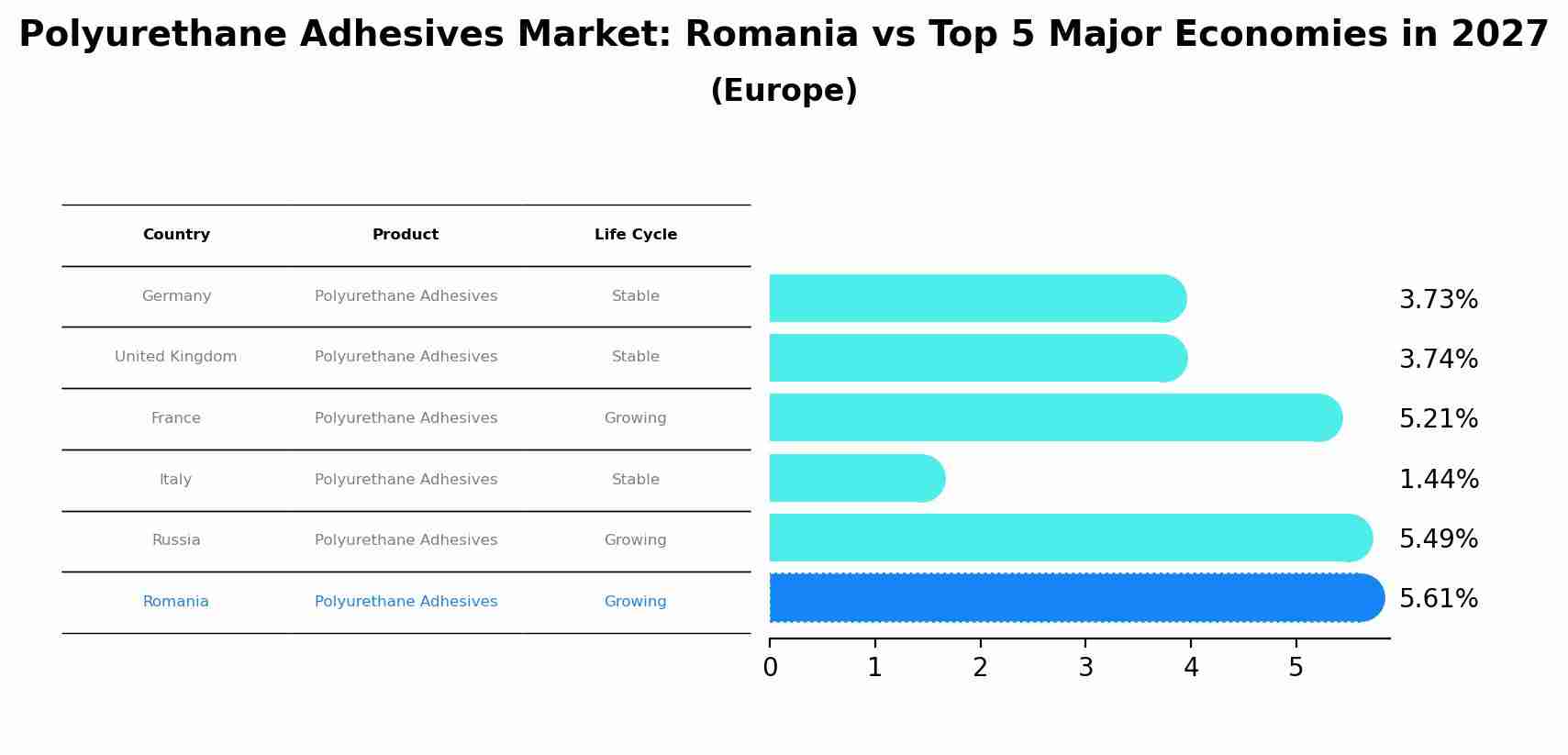 Polyurethane Adhesives Market: Romania vs Top 5 Major Economies in 2027
(Europe)

| Country | Product | Life Cycle |
|---|---|---|
| Germany | Polyurethane Adhesives | Stable |
| United Kingdom | Polyurethane Adhesives | Stable |
| France | Polyurethane Adhesives | Growing |
| Italy | Polyurethane Adhesives | Stable |
| Russia | Polyurethane Adhesives | Growing |
| Romania | Polyurethane Adhesives | Growing |

3.73%
3.74%
5.21%
1.44%
5.49%
5.61%

0 1 2 3 4 5